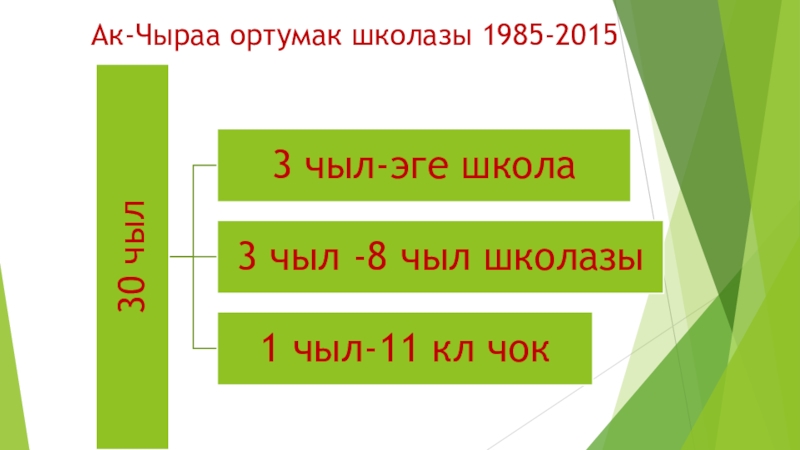 Ак-Чыраа ортумак школазы 1985-2015

30 чыл

3 чыл-эге школа

3 чыл -8 чыл школазы

1 чыл-11 кл чок